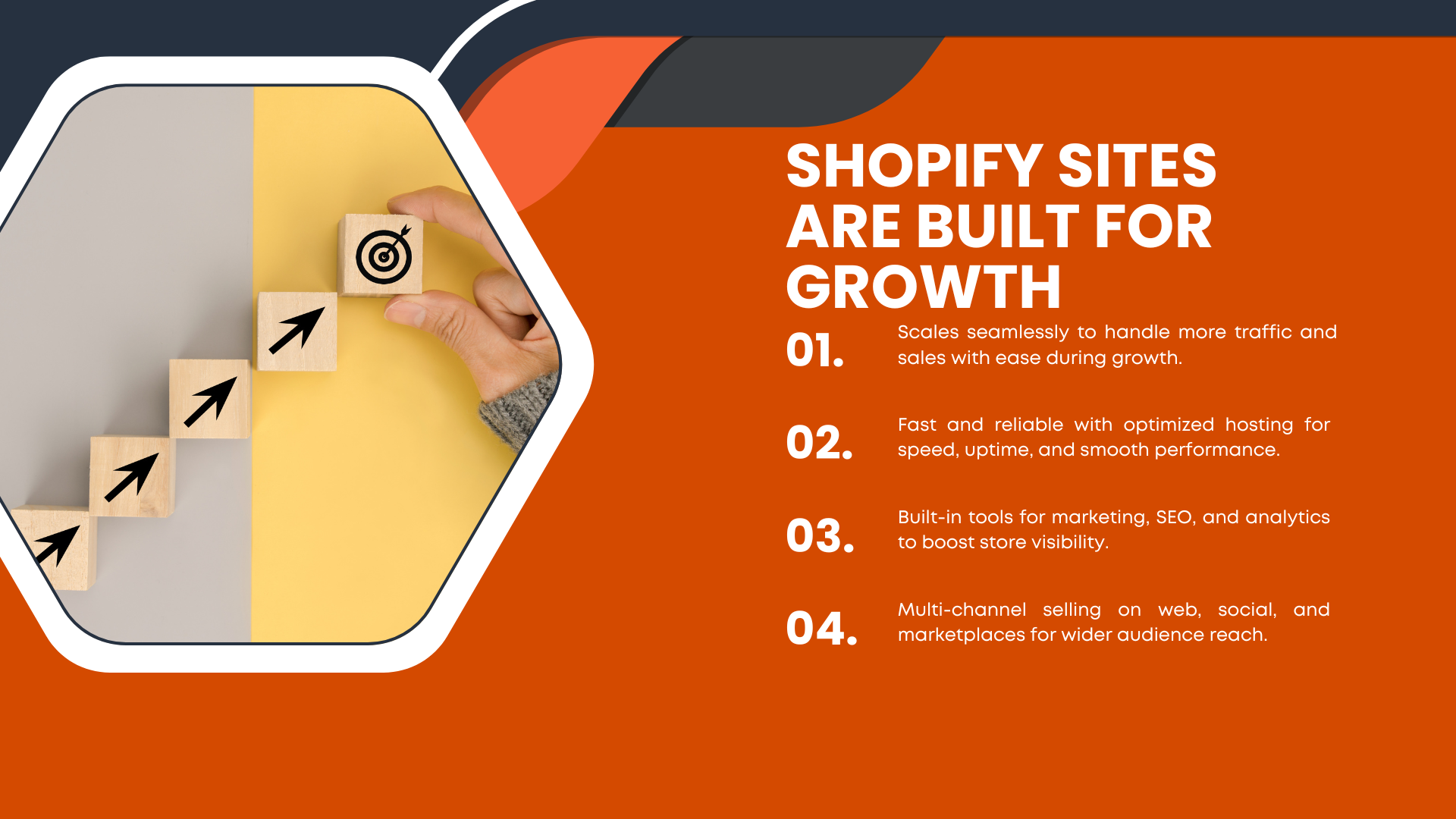 SHOPIFY SITES ARE BUILT FOR GROWTH

01.
Scales seamlessly to handle more traffic and sales with ease during growth.

02.
Fast and reliable with optimized hosting for speed, uptime, and smooth performance.

03.
Built-in tools for marketing, SEO, and analytics to boost store visibility.

04.
Multi-channel selling on web, social, and marketplaces for wider audience reach.